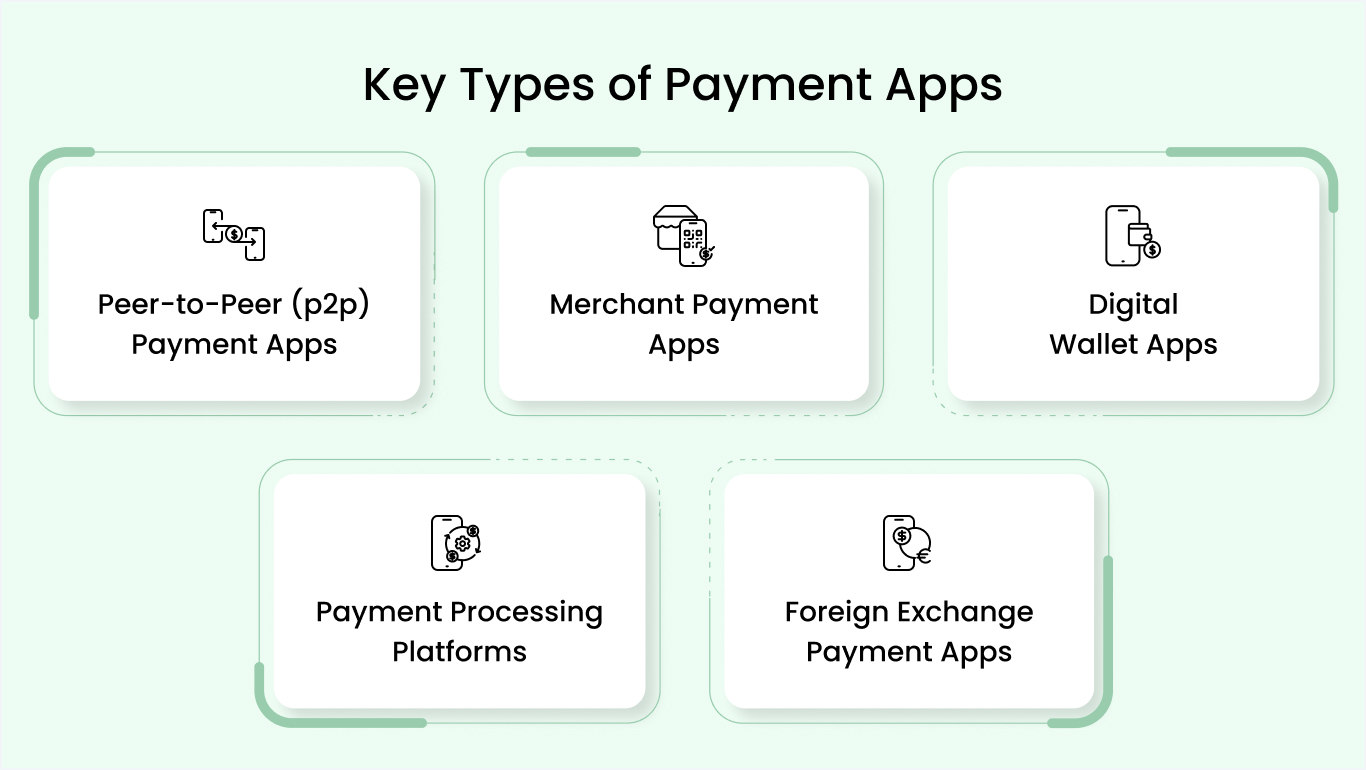 Key Types of Payment Apps

Peer-to-Peer (p2p) Payment Apps

Merchant Payment Apps

Digital Wallet Apps

Payment Processing Platforms

Foreign Exchange Payment Apps